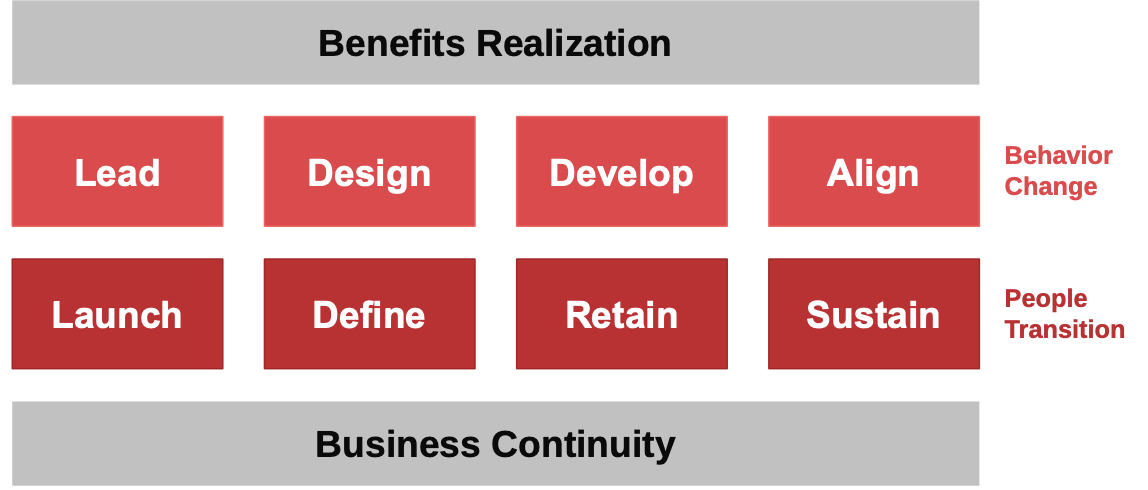 Benefits Realization

Lead

Design

Develop

Align

Behavior Change

Launch

Define

Retain

Sustain

People Transition

Business Continuity